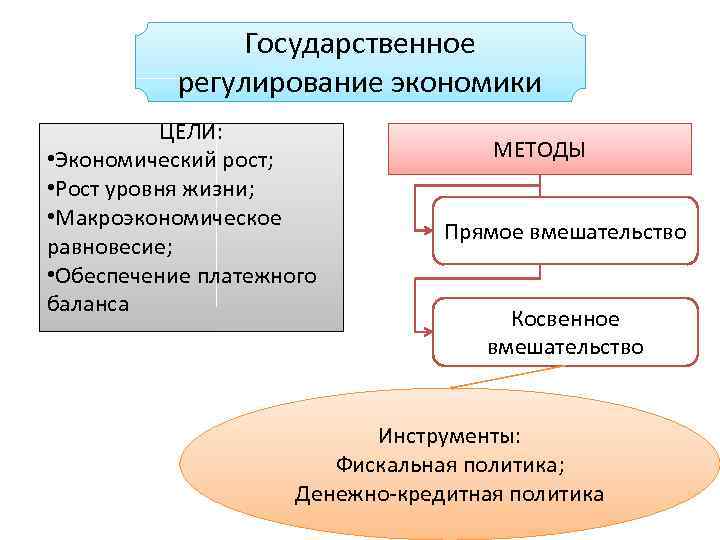 Государственное регулирование экономики

ЦЕЛИ:
•Экономический рост;
•Рост уровня жизни;
•Макроэкономическое равновесие;
•Обеспечение платежного баланса

МЕТОДЫ

Прямое вмешательство

Косвенное вмешательство

Инструменты:
Фискальная политика;
Денежно-кредитная политика